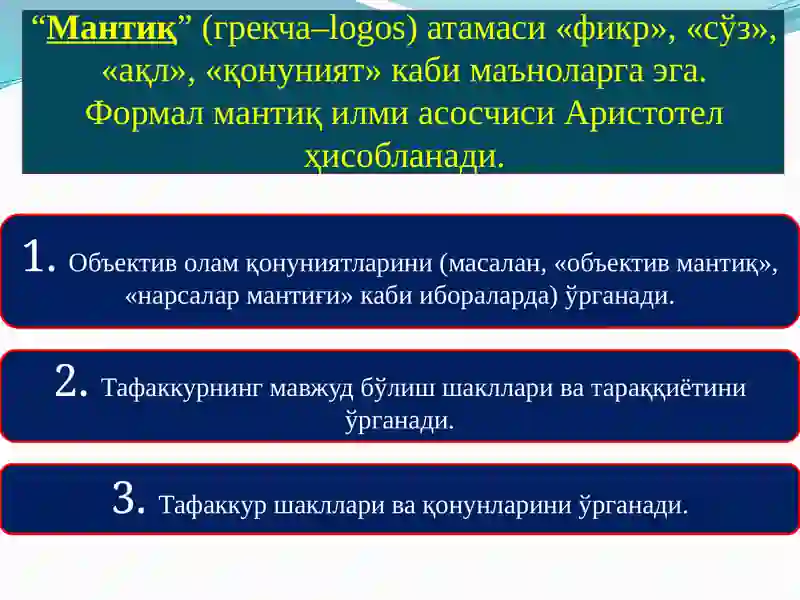 “Мантиқ” (грекча–logos) атамаси «фикр», «сўз», «ақл», «қонуният» каби маъноларга эга. Формал мантиқ илми асосчиси Аристотел ҳисобланади.

1. Объектив олам қонуниятларини (масалан, «объектив мантиқ», «нарсалар мантиғи» каби ибораларда) ўрганади.

2. Тафаккурнинг мавжуд бўлиш шакллари ва тараққиётини ўрганади.

3. Тафаккур шакллари ва қонунларини ўрганади.